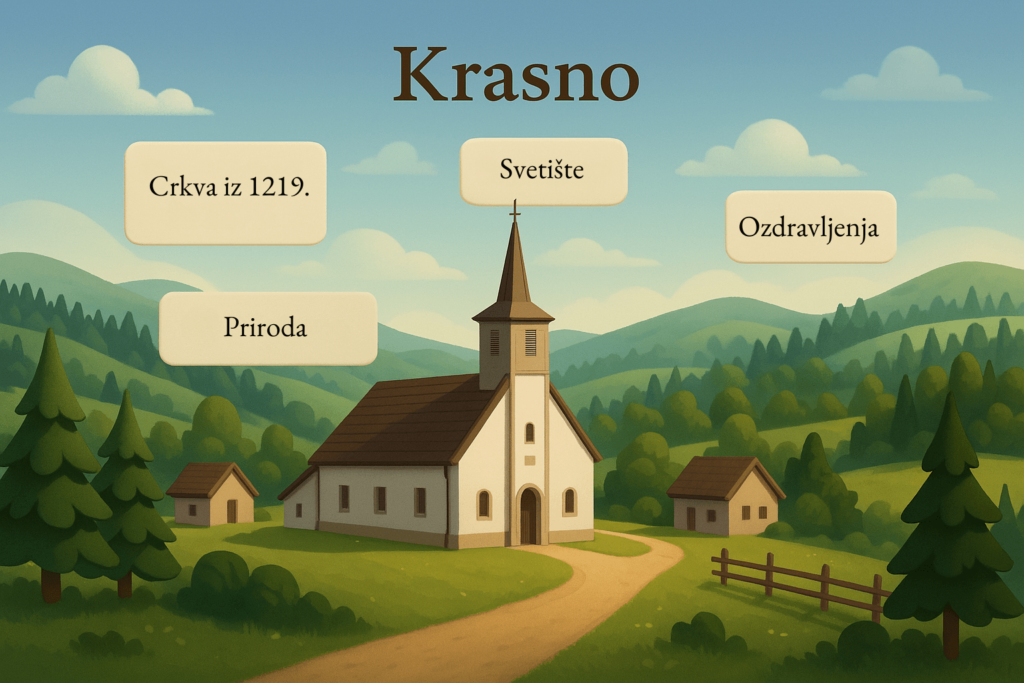 Krasno

Crkva iz 1219.

Svetište

Ozdravljenja

Priroda